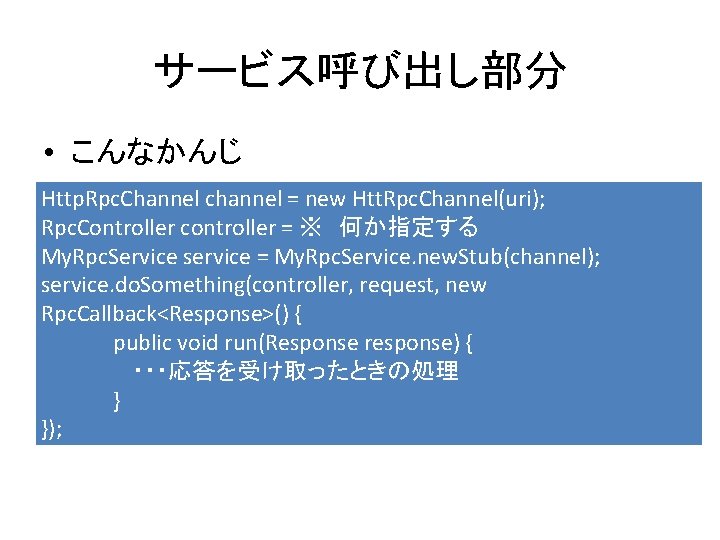 サービス呼び出し部分

• こんなかんじ

HttpRpcChannel channel = new HttRpcChannel(uri);
RpcController controller = ※　何か指定する
MyRpcService service = MyRpcService.newStub(channel);
service.doSomething(controller, request, new RpcCallback<Response>() {
public void run(Response response) {
・・・応答を受け取ったときの処理
}
});